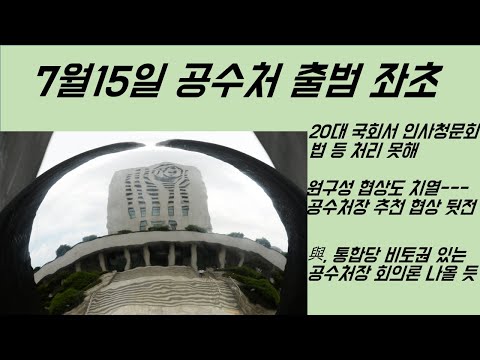 7월15일 공수처 출범 좌초

20대 국회서 인사청문회법 등 처리 못해

원구성 협상도 치열---
공수처장 추천 협상 뒷전

與, 통합당 비토권 있는 공수처장 회의론 나올 듯